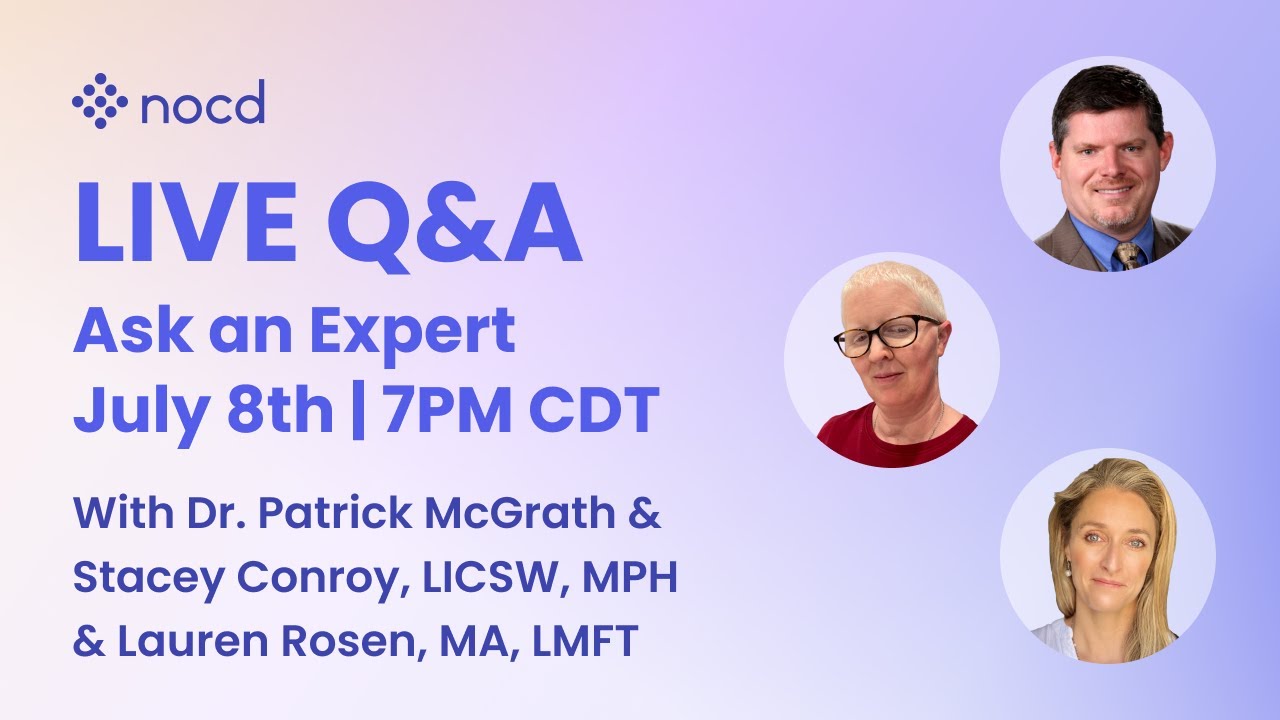 nocd

LIVE Q&A

Ask an Expert
July 8th | 7PM CDT

With Dr. Patrick McGrath & Stacey Conroy, LICSW, MPH & Lauren Rosen, MA, LMFT